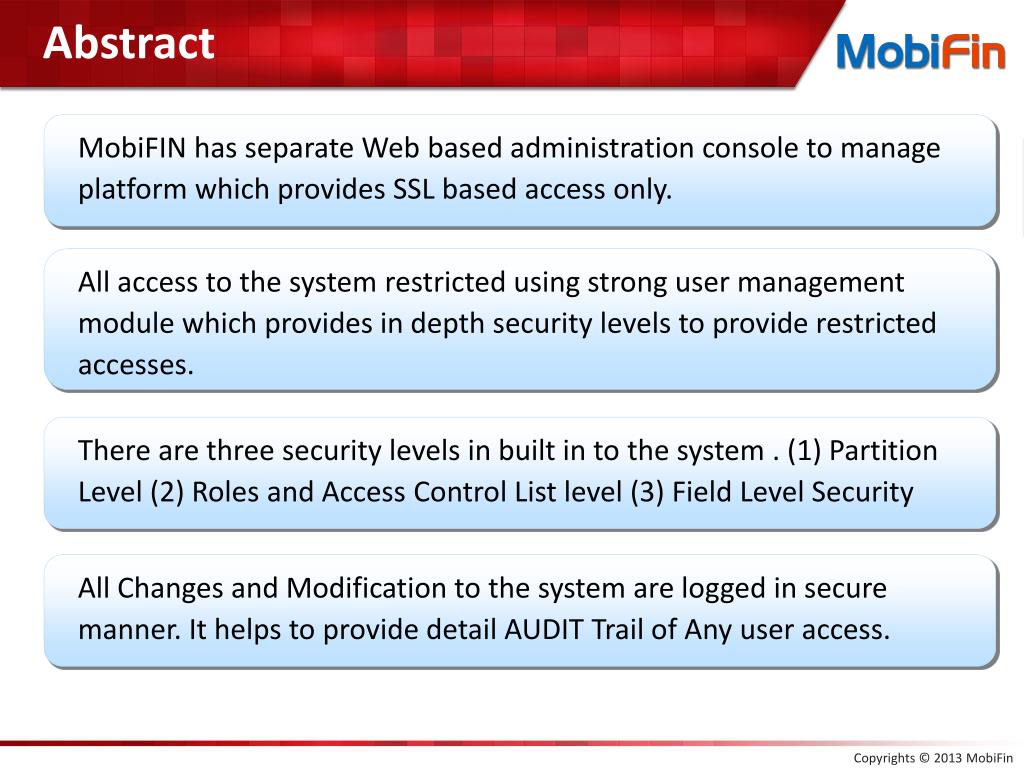 Abstract

MobiFin

MobiFIN has separate Web based administration console to manage platform which provides SSL based access only.

All access to the system restricted using strong user management module which provides in depth security levels to provide restricted accesses.

There are three security levels in built in to the system . (1) Partition Level (2) Roles and Access Control List level (3) Field Level Security

All Changes and Modification to the system are logged in secure manner. It helps to provide detail AUDIT Trail of Any user access.

Copyrights © 2013 MobiFin